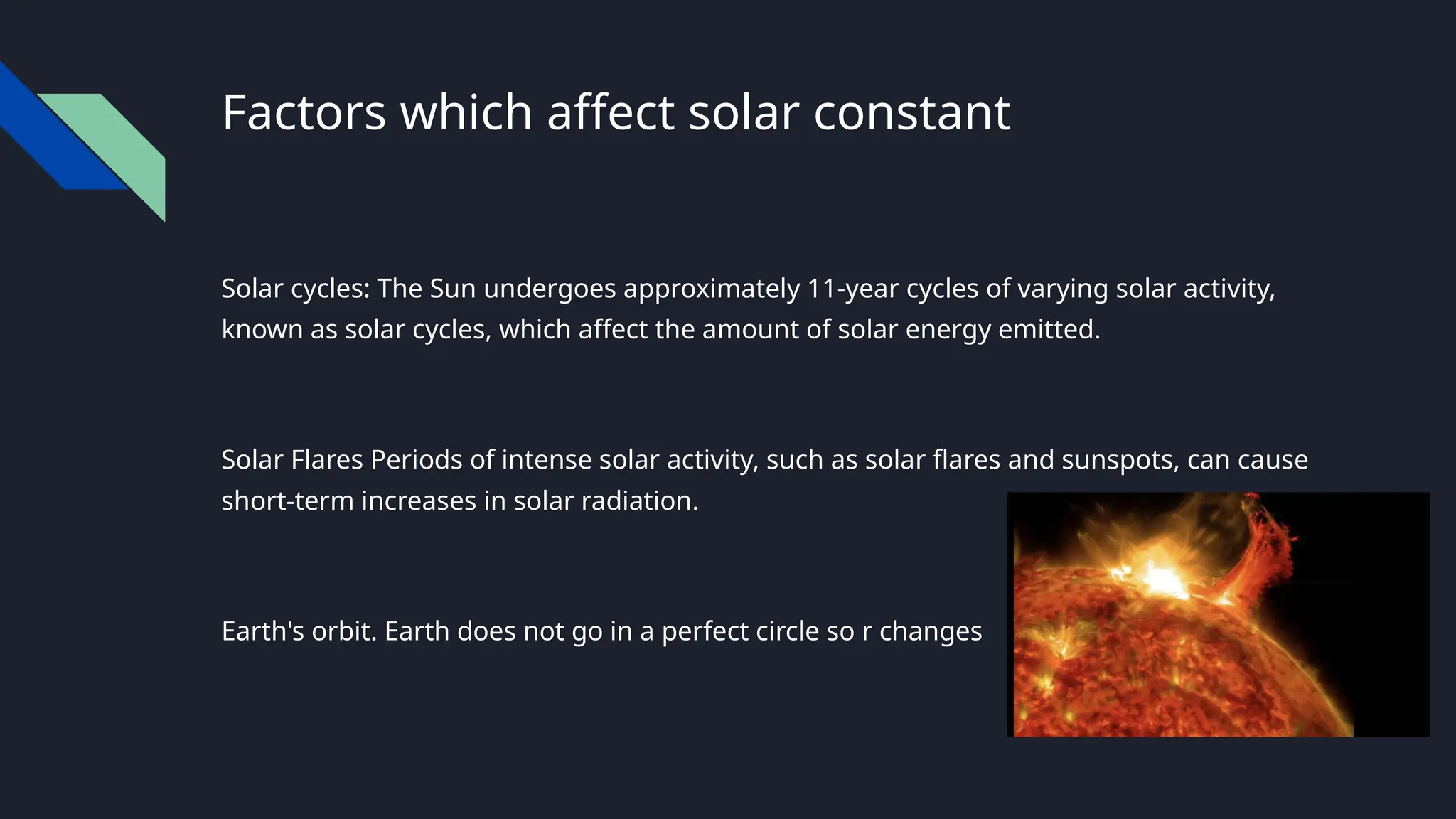 Factors which affect solar constant

Solar cycles: The Sun undergoes approximately 11-year cycles of varying solar activity, known as solar cycles, which affect the amount of solar energy emitted.

Solar Flares Periods of intense solar activity, such as solar flares and sunspots, can cause short-term increases in solar radiation.

Earth's orbit. Earth does not go in a perfect circle so r changes